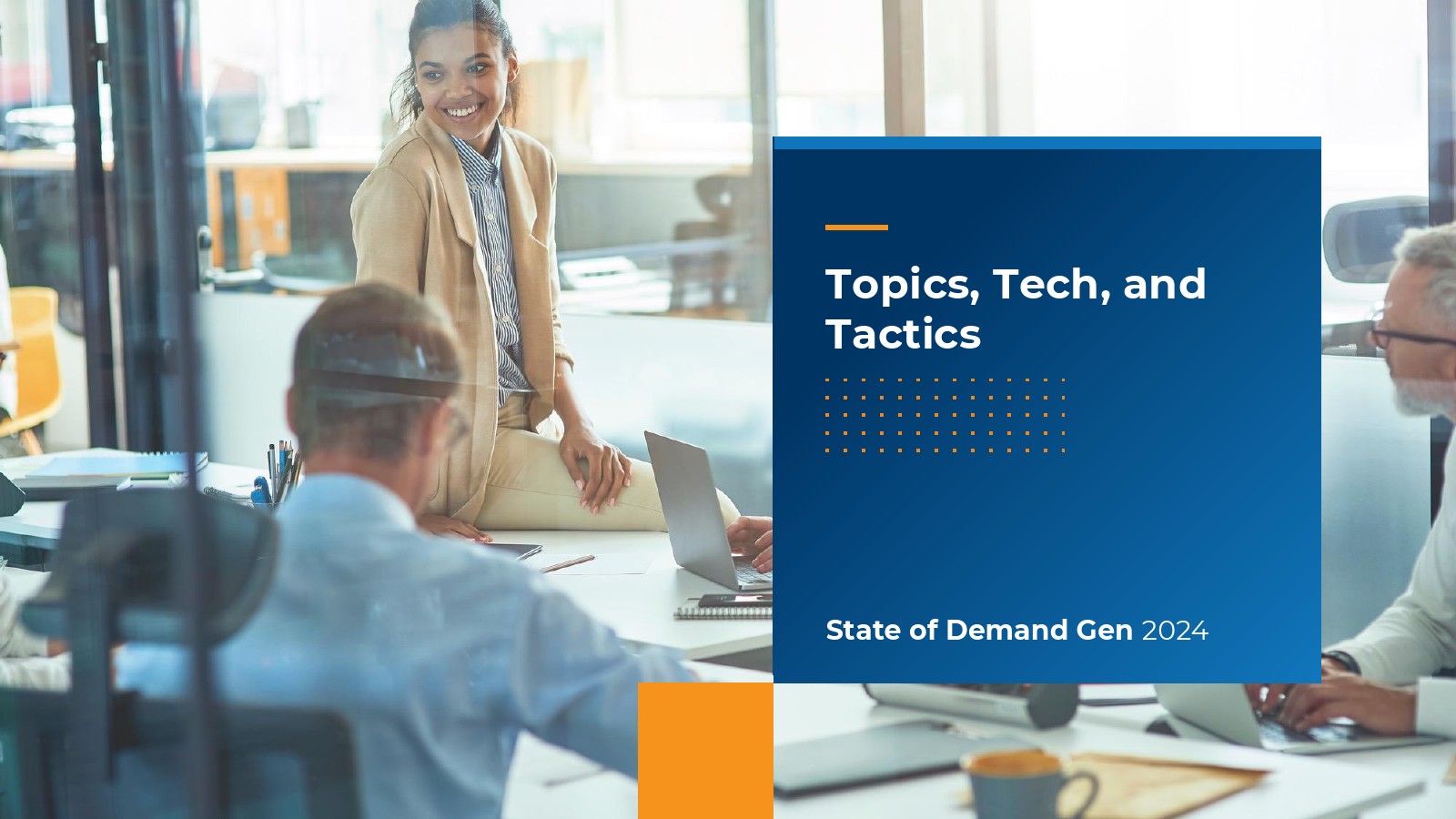 Topics, Tech, and Tactics

State of Demand Gen 2024